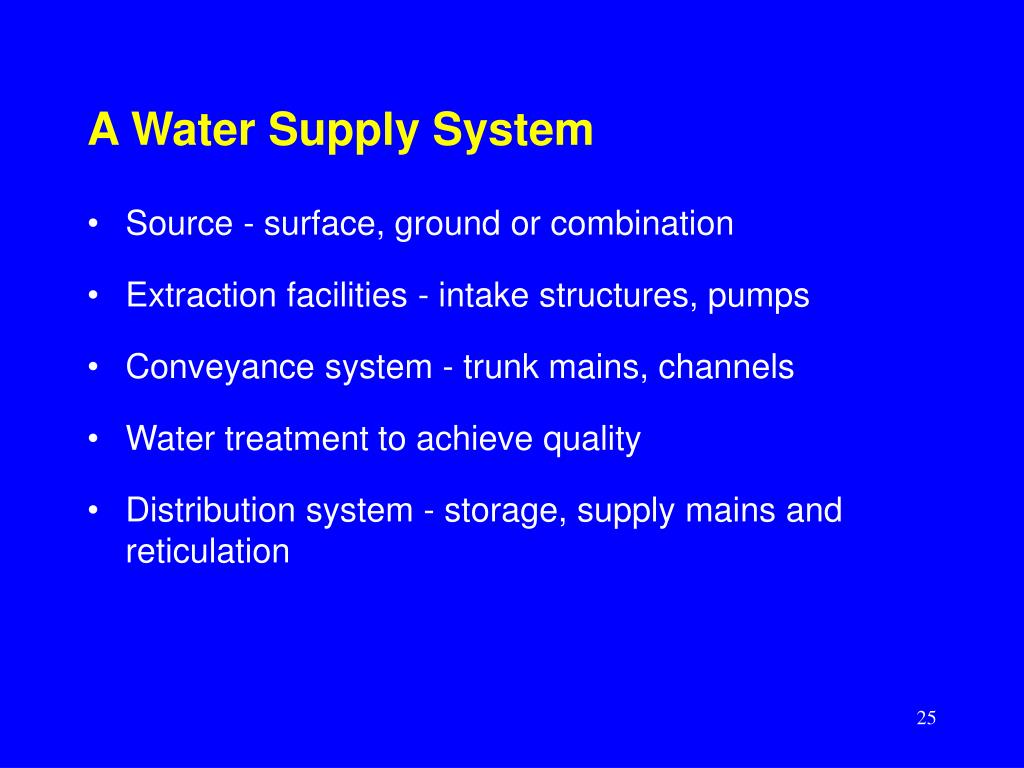 A Water Supply System

• Source - surface, ground or combination

• Extraction facilities - intake structures, pumps

• Conveyance system - trunk mains, channels

• Water treatment to achieve quality

• Distribution system - storage, supply mains and reticulation

25